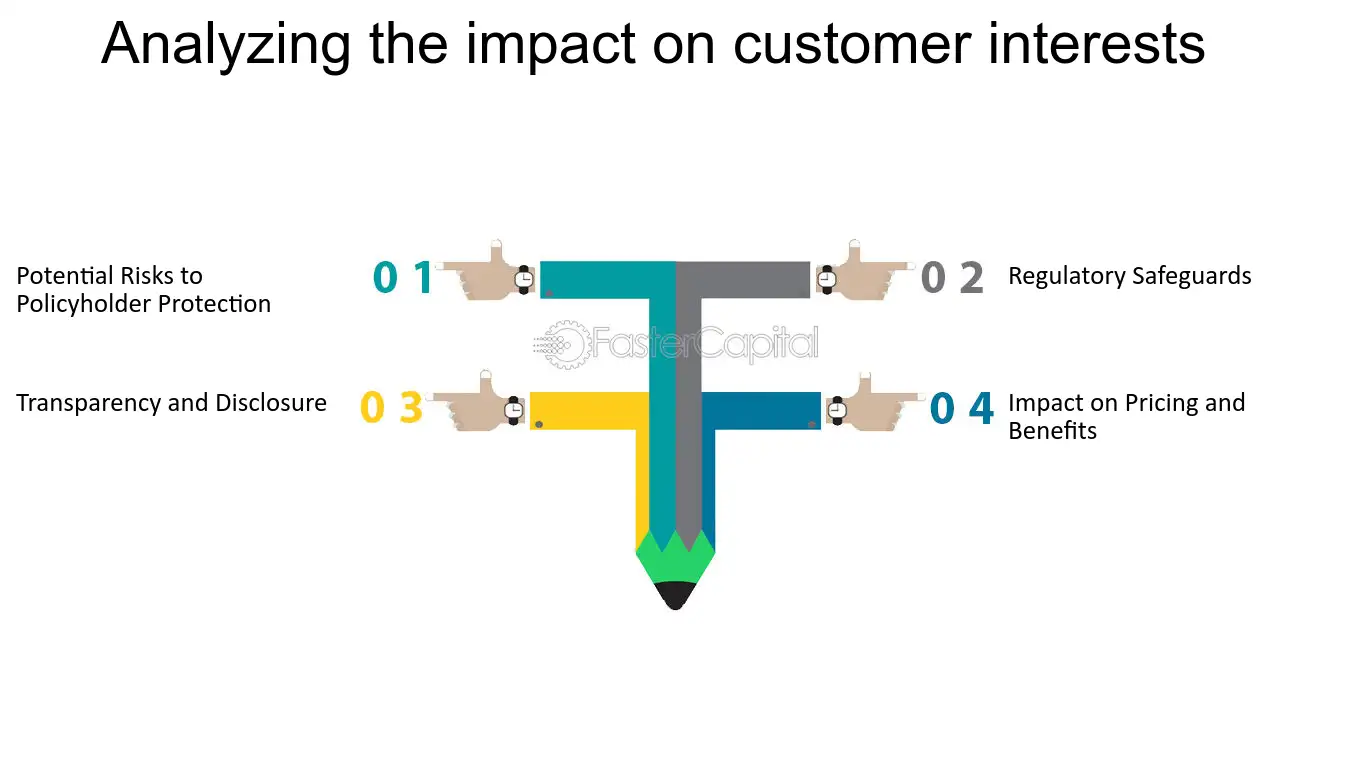 Analyzing the impact on customer interests

Potential Risks to Policyholder Protection

0 1

0 2

Regulatory Safeguards

Transparency and Disclosure

0 3

0 4

Impact on Pricing and Benefits

FasterCapital